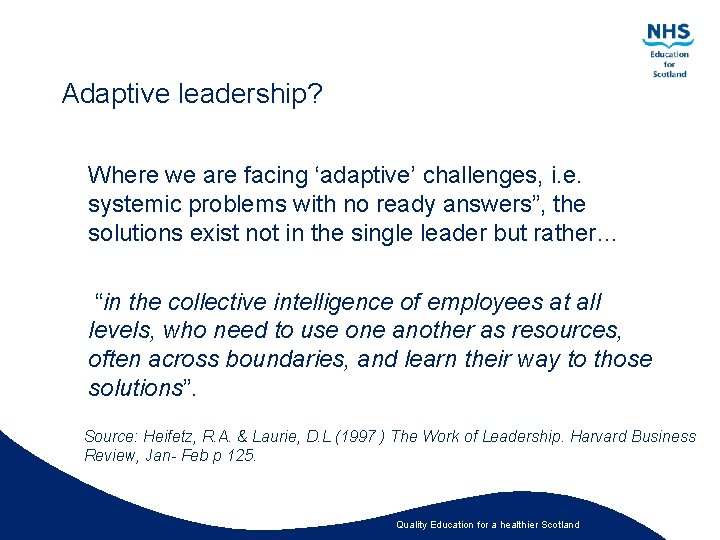 NHS
Education for Scotland

Adaptive leadership?

Where we are facing ‘adaptive’ challenges, i.e. systemic problems with no ready answers”, the solutions exist not in the single leader but rather…

“in the collective intelligence of employees at all levels, who need to use one another as resources, often across boundaries, and learn their way to those solutions”.

Source: Heifetz, R.A. & Laurie, D.L (1997 ) The Work of Leadership. Harvard Business Review, Jan- Feb p 125.

Quality Education for a healthier Scotland